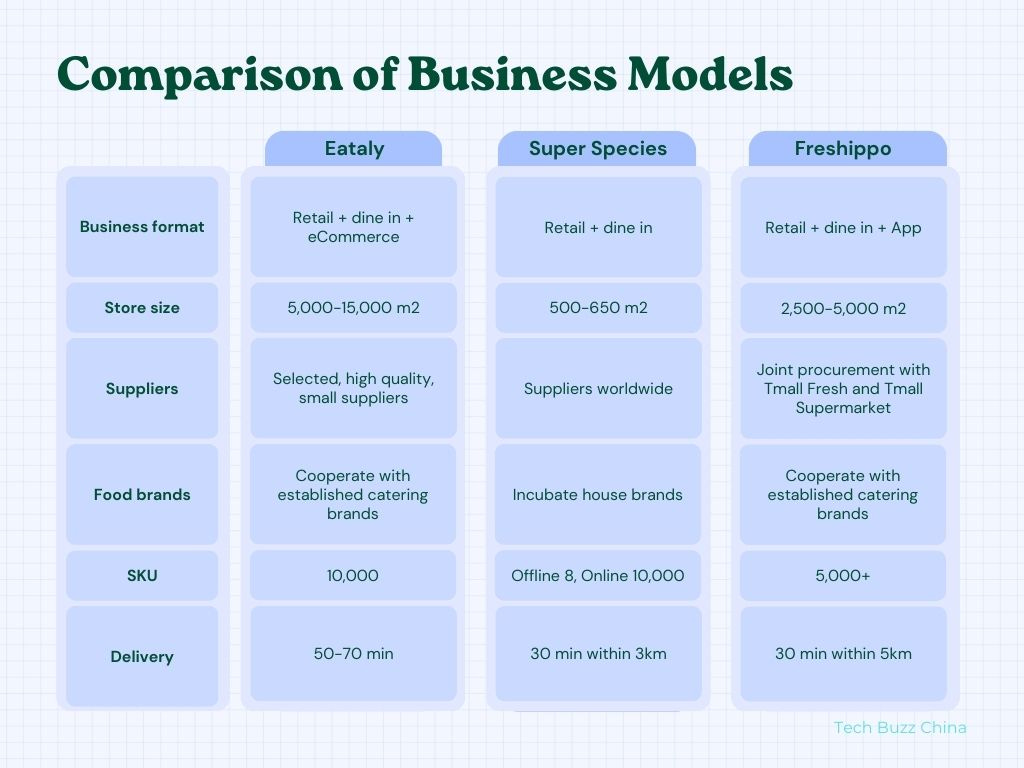 Comparison of Business Models

| | Eataly | Super Species | Freshippo |
|---|---|---|---|
| Business format | Retail + dine in + eCommerce | Retail + dine in | Retail + dine in + App |
| Store size | 5,000-15,000 m2 | 500-650 m2 | 2,500-5,000 m2 |
| Suppliers | Selected, high quality, small suppliers | Suppliers worldwide | Joint procurement with Tmall Fresh and Tmall Supermarket |
| Food brands | Cooperate with established catering brands | Incubate house brands | Cooperate with established catering brands |
| SKU | 10,000 | Offline 8, Online 10,000 | 5,000+ |
| Delivery | 50-70 min | 30 min within 3km | 30 min within 5km |

Tech Buzz China